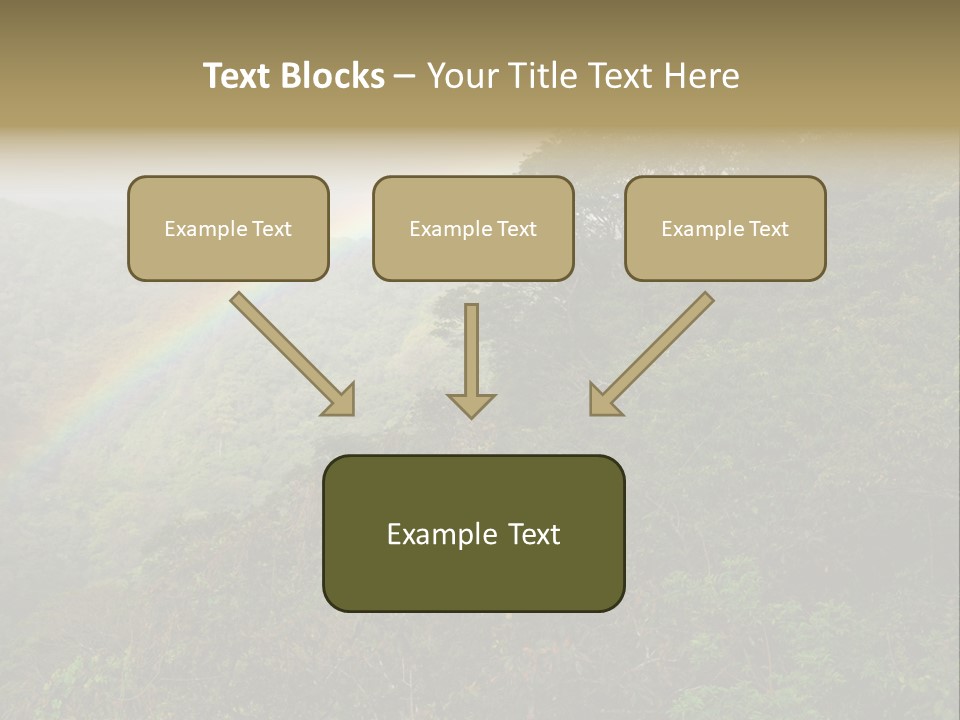 Text Blocks – Your Title Text Here

Example Text

Example Text

Example Text

Example Text